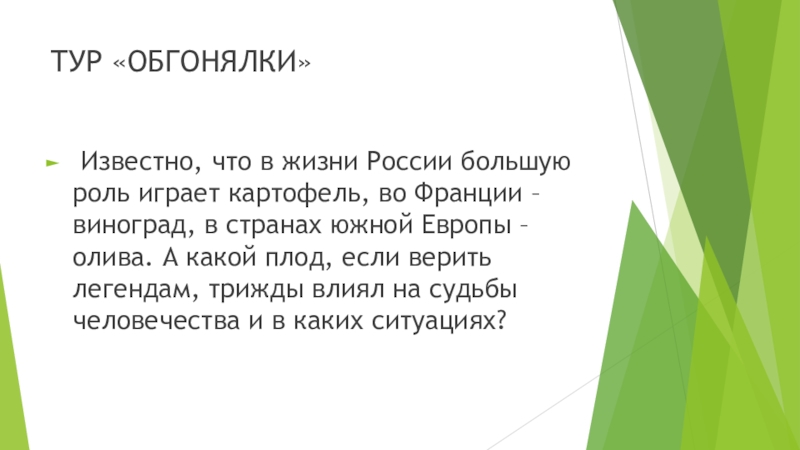 ТУР «ОБГОНЯЛКИ»

Известно, что в жизни России большую роль играет картофель, во Франции – виноград, в странах южной Европы – олива. А какой плод, если верить легендам, трижды влиял на судьбы человечества и в каких ситуациях?